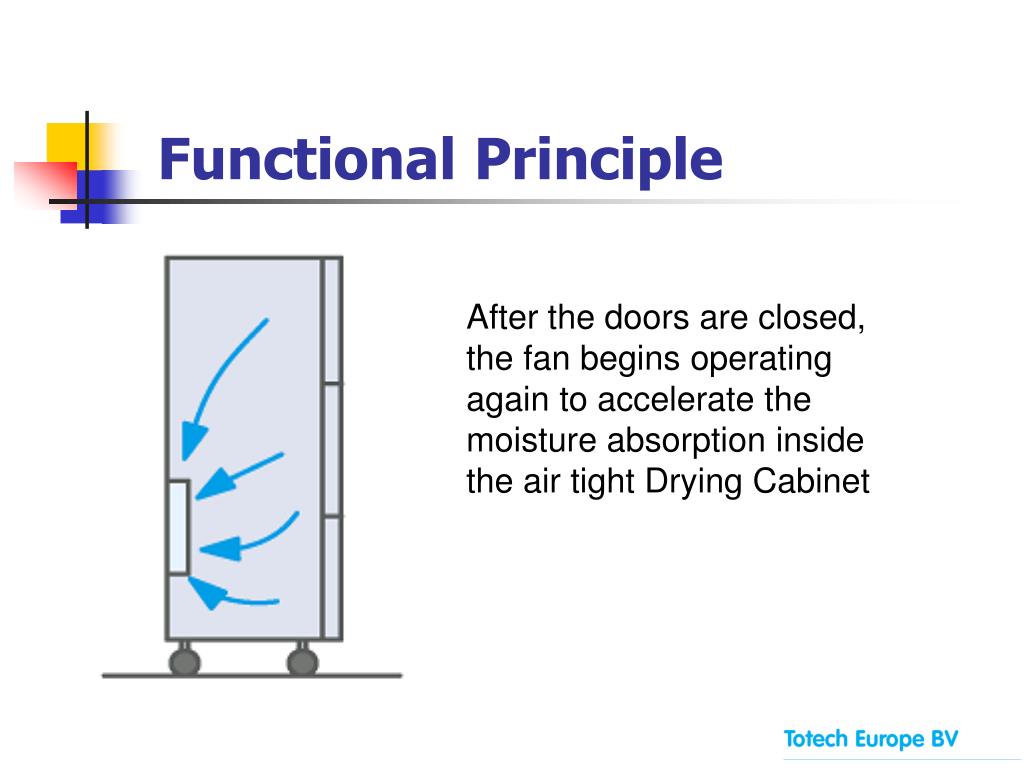 Functional Principle

After the doors are closed, the fan begins operating again to accelerate the moisture absorption inside the air tight Drying Cabinet

Totech Europe BV